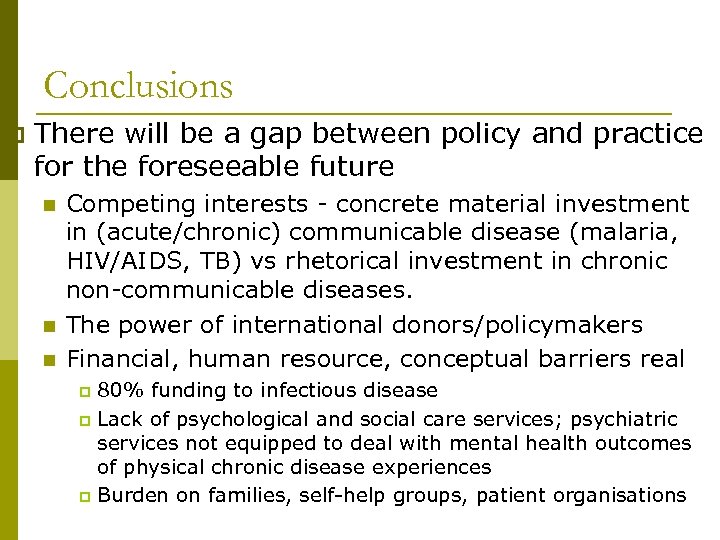 Conclusions

There will be a gap between policy and practice for the foreseeable future

Competing interests - concrete material investment in (acute/chronic) communicable disease (malaria, HIV/AIDS, TB) vs rhetorical investment in chronic non-communicable diseases.

The power of international donors/policymakers

Financial, human resource, conceptual barriers real

80% funding to infectious disease

Lack of psychological and social care services; psychiatric services not equipped to deal with mental health outcomes of physical chronic disease experiences

Burden on families, self-help groups, patient organisations